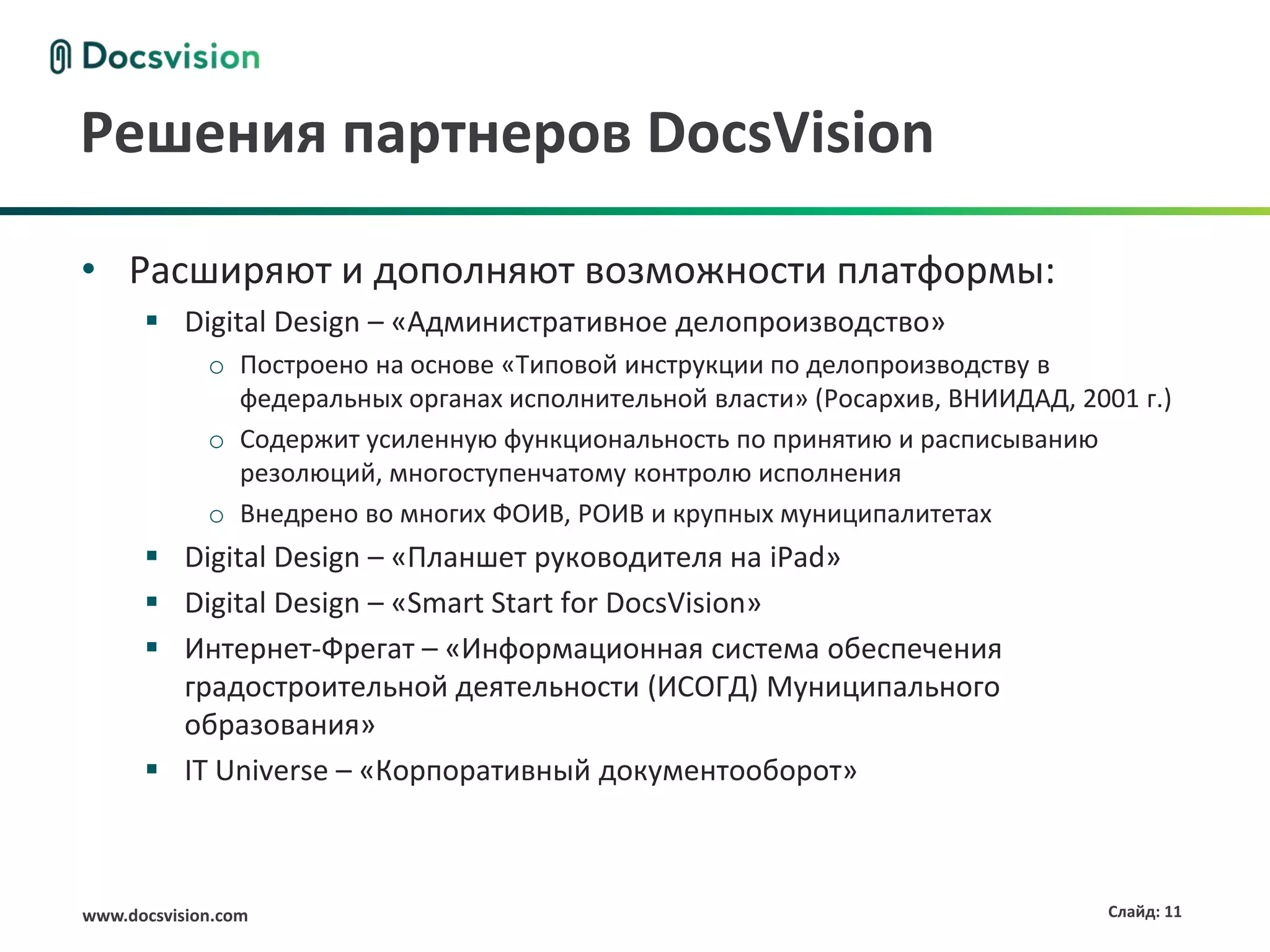 Docsvision

Решения партнеров DocsVision

• Расширяют и дополняют возможности платформы:
▪ Digital Design – «Административное делопроизводство»
○ Построено на основе «Типовой инструкции по делопроизводству в федеральных органах исполнительной власти» (Росархив, ВНИИДАД, 2001 г.)
○ Содержит усиленную функциональность по принятию и расписыванию резолюций, многоступенчатому контролю исполнения
○ Внедрено во многих ФОИВ, РОИВ и крупных муниципалитетах
▪ Digital Design – «Планшет руководителя на iPad»
▪ Digital Design – «Smart Start for DocsVision»
▪ Интернет-Фрегат – «Информационная система обеспечения градостроительной деятельности (ИСОГД) Муниципального образования»
▪ IT Universe – «Корпоративный документооборот»

www.docsvision.com

Слайд: 11